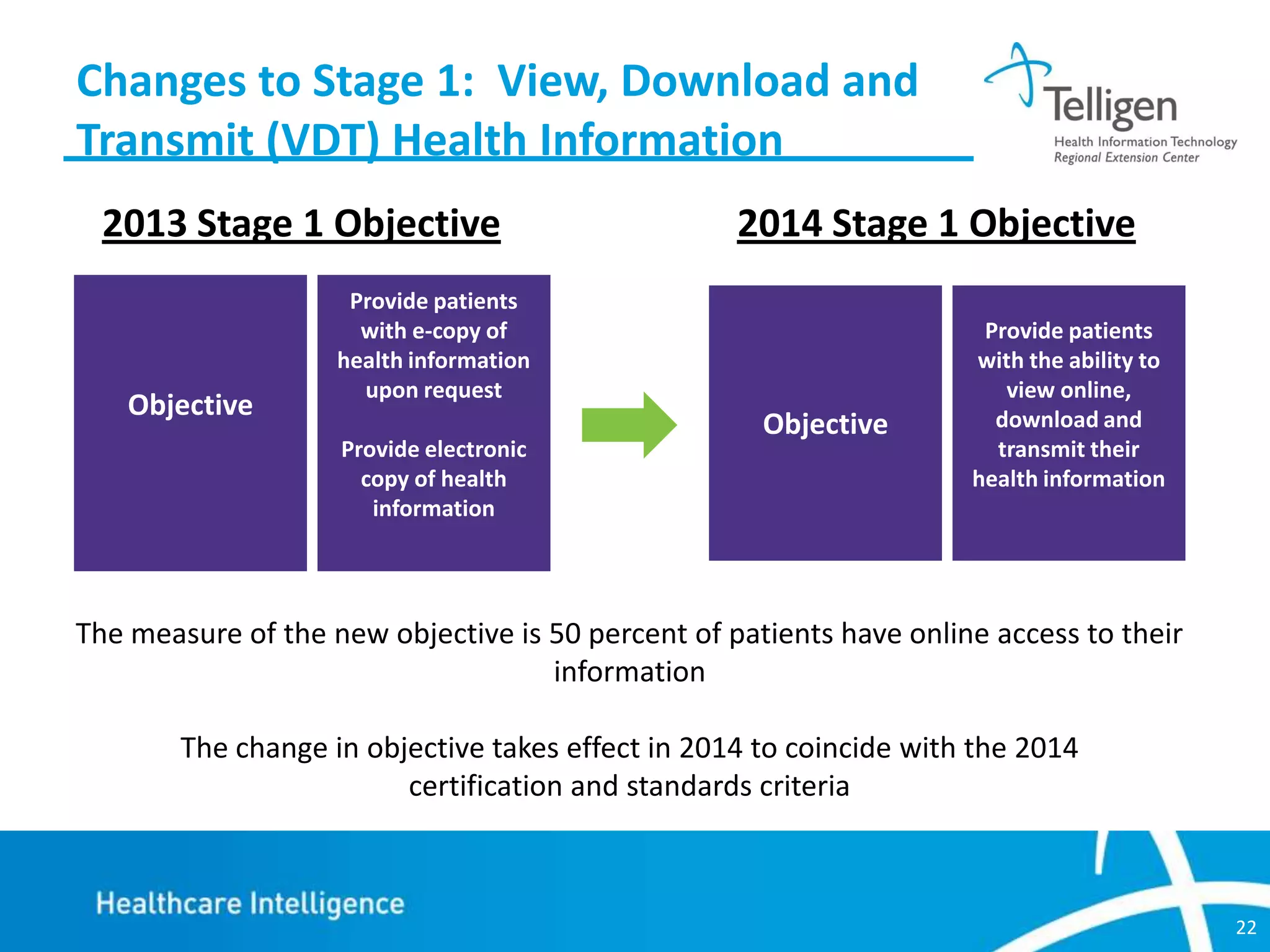 Changes to Stage 1: View, Download and Transmit (VDT) Health Information

Telligen
Health Information Technology
Regional Extension Center

2013 Stage 1 Objective

Objective

Provide patients with e-copy of health information upon request

Provide electronic copy of health information

2014 Stage 1 Objective

Objective

Provide patients with the ability to view online, download and transmit their health information

The measure of the new objective is 50 percent of patients have online access to their information

The change in objective takes effect in 2014 to coincide with the 2014 certification and standards criteria

Healthcare Intelligence

22